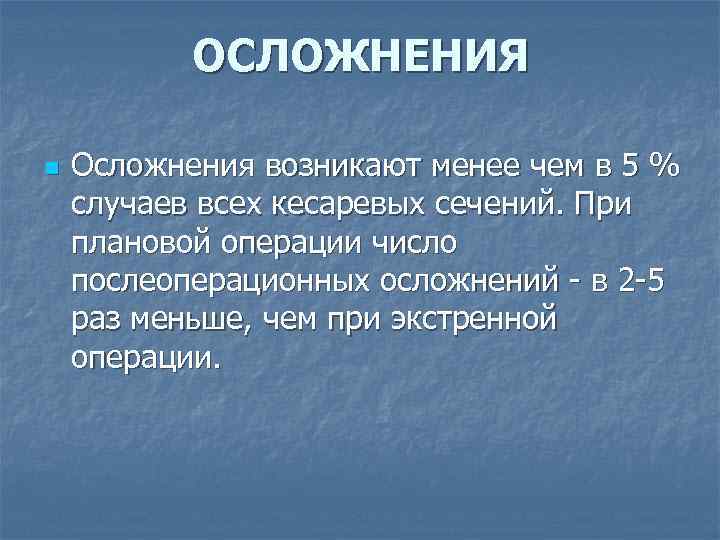 ОСЛОЖНЕНИЯ

Осложнения возникают менее чем в 5 % случаев всех кесаревых сечений. При плановой операции число послеоперационных осложнений - в 2-5 раз меньше, чем при экстренной операции.